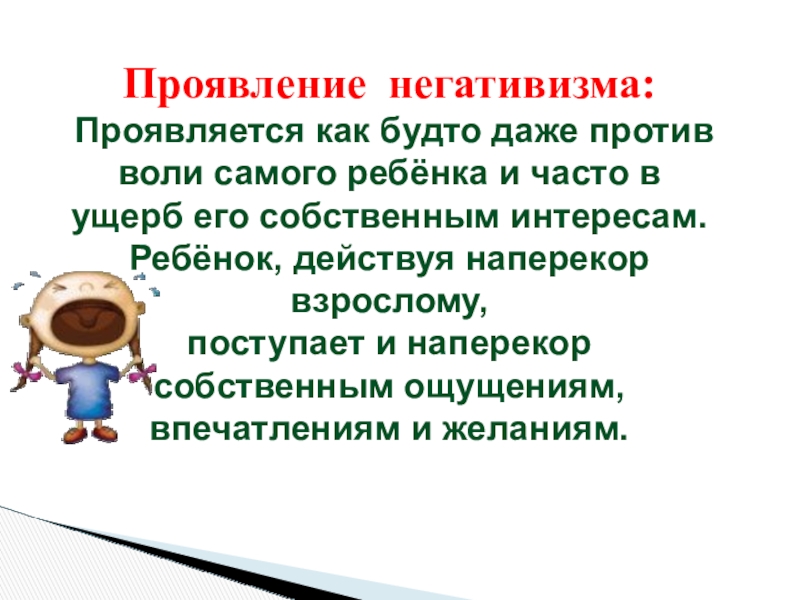 Проявление негативизма:
Проявляется как будто даже против воли самого ребёнка и часто в ущерб его собственным интересам. Ребёнок, действуя наперекор взрослому, поступает и наперекор собственным ощущениям, впечатлениям и желаниям.